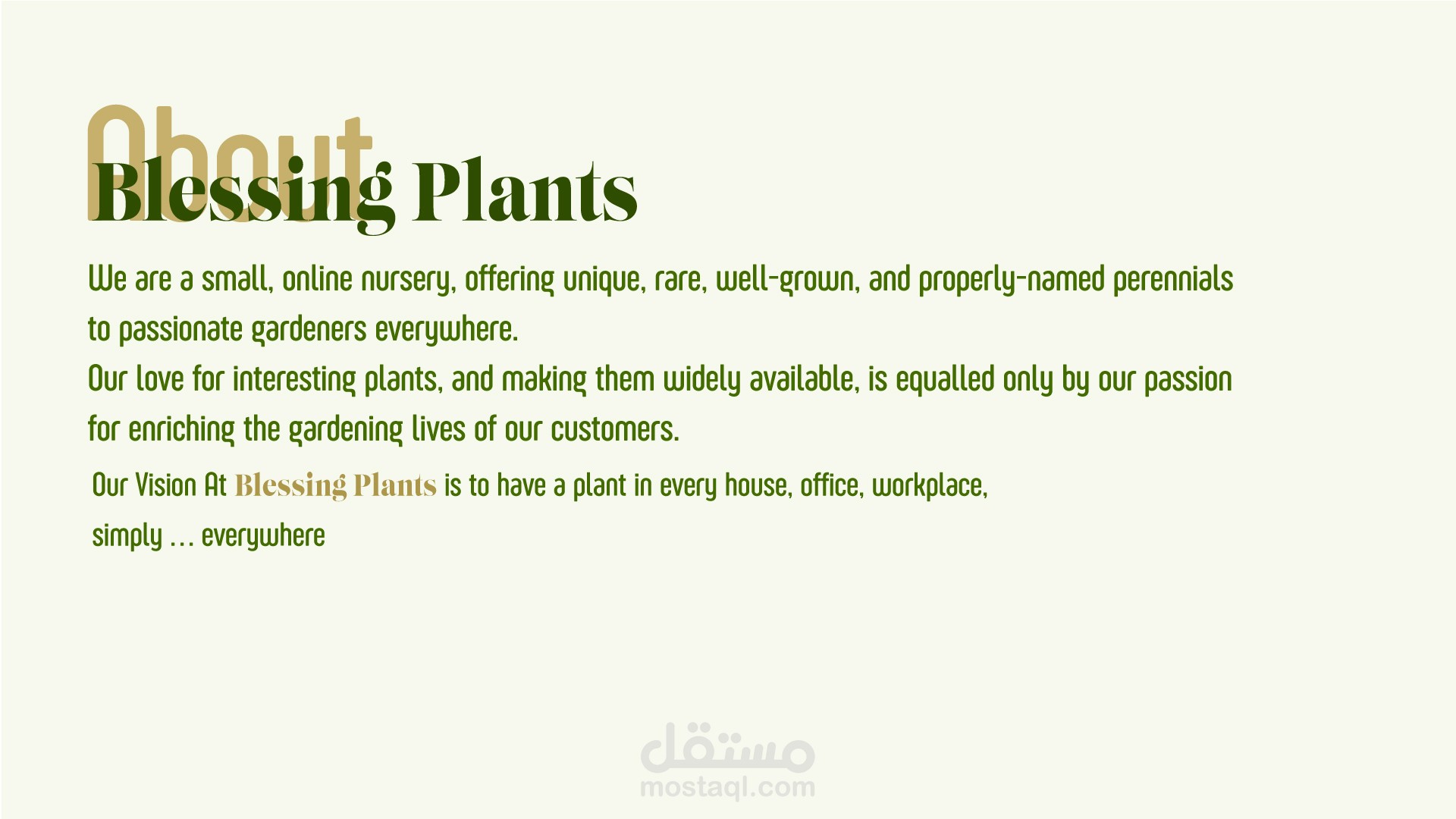 About
Blessing Plants

We are a small, online nursery, offering unique, rare, well-grown, and properly-named perennials to passionate gardeners everywhere.
Our love for interesting plants, and making them widely available, is equalled only by our passion for enriching the gardening lives of our customers.

Our Vision At Blessing Plants is to have a plant in every house, office, workplace, simply ... everywhere

مستقل
mostaql.com